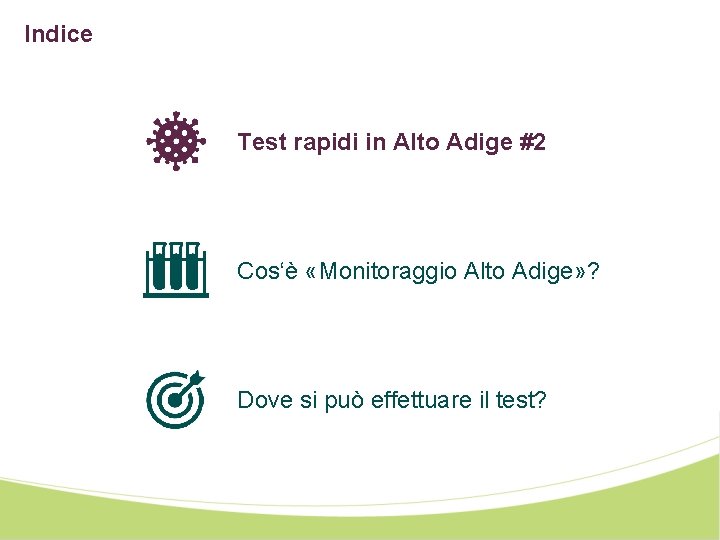 Indice

Test rapidi in Alto Adige #2

Cos‘è «Monitoraggio Alto Adige»?

Dove si può effettuare il test?